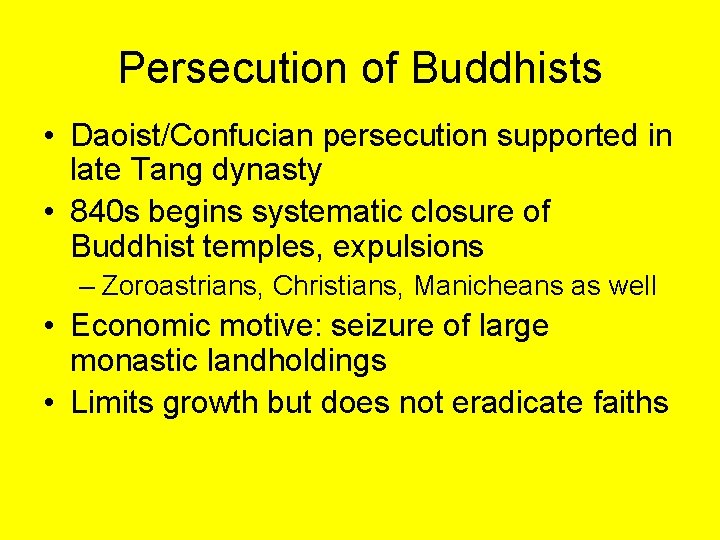 Persecution of Buddhists

• Daoist/Confucian persecution supported in late Tang dynasty
• 840s begins systematic closure of Buddhist temples, expulsions
– Zoroastrians, Christians, Manicheans as well
• Economic motive: seizure of large monastic landholdings
• Limits growth but does not eradicate faiths